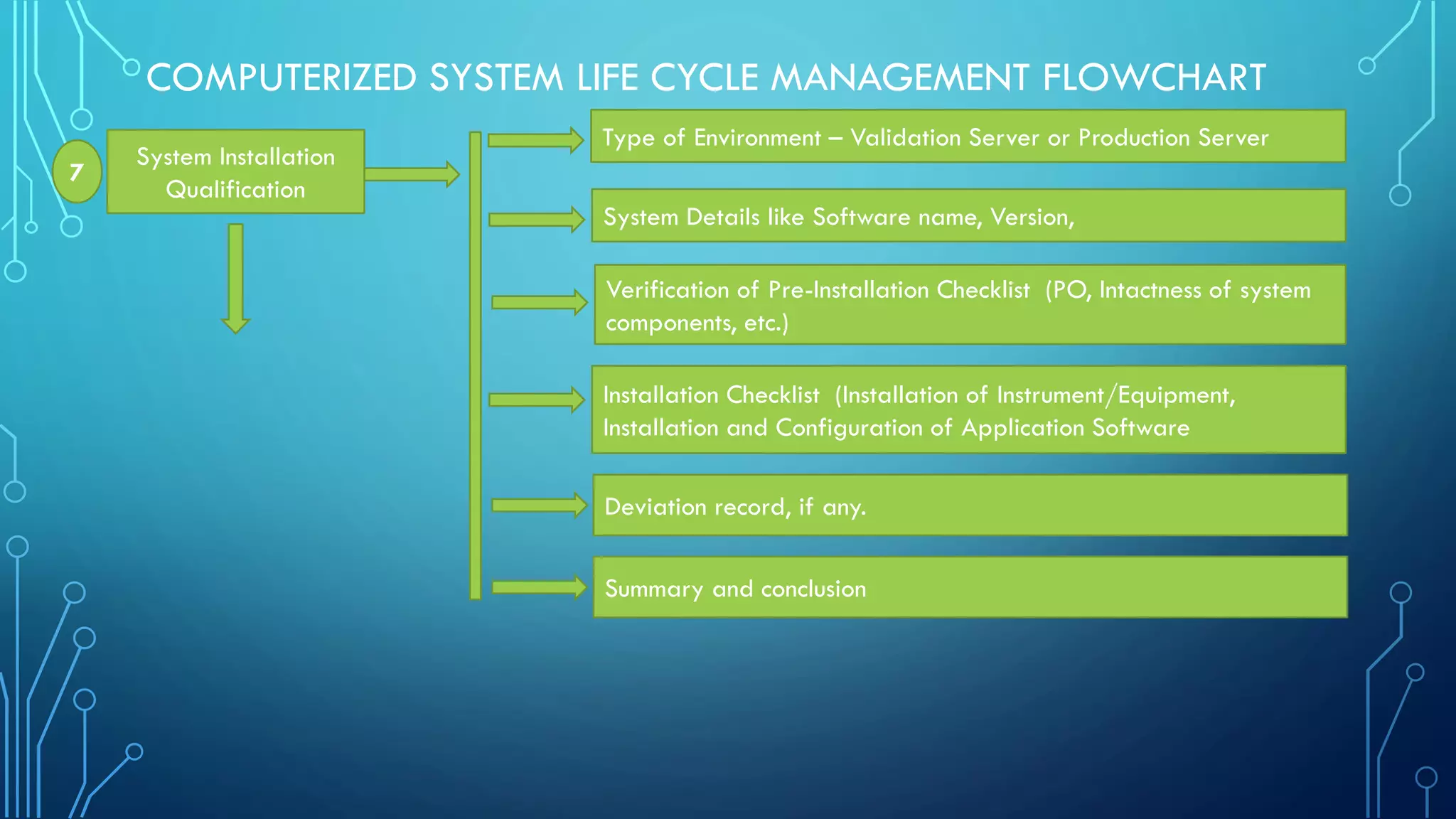 COMPUTERIZED SYSTEM LIFE CYCLE MANAGEMENT FLOWCHART

7

System Installation Qualification

Type of Environment – Validation Server or Production Server

System Details like Software name, Version,

Verification of Pre-Installation Checklist (PO, Intactness of system components, etc.)

Installation Checklist (Installation of Instrument/Equipment, Installation and Configuration of Application Software

Deviation record, if any.

Summary and conclusion